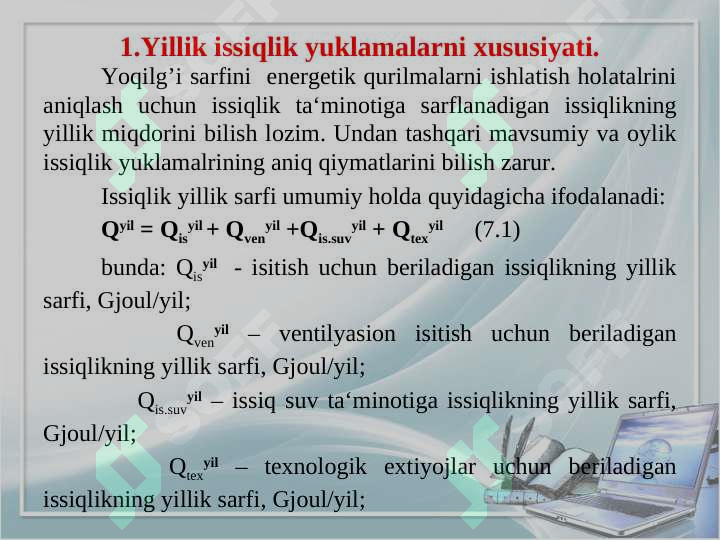 1.Yillik issiqlik yuklamalarni xususiyati.

Yoqilg’i sarfini energetik qurilmalarni ishlatish holatalrini aniqlash uchun issiqlik ta‘minotiga sarflanadigan issiqlikning yillik miqdorini bilish lozim. Undan tashqari mavsumiy va oylik issiqlik yuklamalrining aniq qiymatlarini bilish zarur.

Issiqlik yillik sarfi umumiy holda quyidagicha ifodalanadi:

$Q^{yil} = Q_{is}^{yil} + Q_{ven}^{yil} + Q_{is.suv}^{yil} + Q_{tex}^{yil}$ (7.1)

bunda: $Q_{is}^{yil}$ - isitish uchun beriladigan issiqlikning yillik sarfi, Gjoul/yil;

$Q_{ven}^{yil}$ – ventilyasion isitish uchun beriladigan issiqlikning yillik sarfi, Gjoul/yil;

$Q_{is.suv}^{yil}$ – issiq suv ta‘minotiga issiqlikning yillik sarfi, Gjoul/yil;

$Q_{tex}^{yil}$ – texnologik extiyojlar uchun beriladigan issiqlikning yillik sarfi, Gjoul/yil;